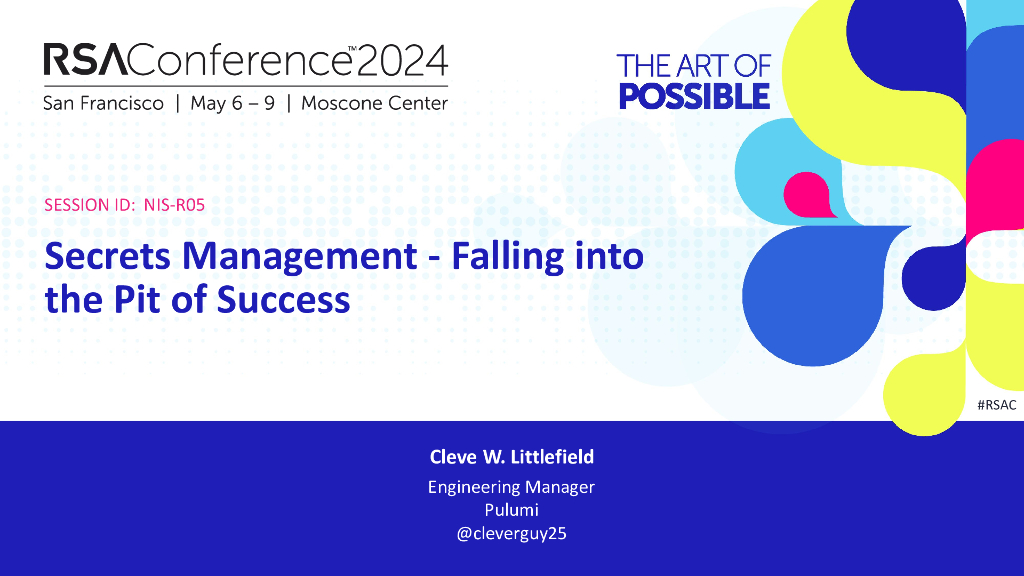 RSAConference™2024
San Francisco | May 6 – 9 | Moscone Center

THE ART OF
POSSIBLE

SESSION ID: NIS-R05

Secrets Management - Falling into the Pit of Success

#RSAC

Cleve W. Littlefield

Engineering Manager
Pulumi
@cleverguy25